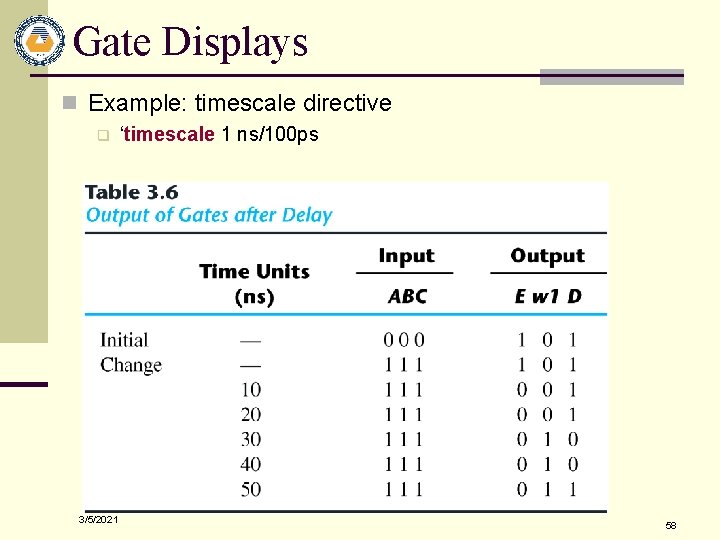 Gate Displays

Example: timescale directive

‘timescale 1 ns/100ps

Table 3.6
Output of Gates after Delay

| | Time Units (ns) | Input ABC | Output E w1 D |
|---|---|---|---|
| Initial | — | 0 0 0 | 1 0 1 |
| Change | — | 1 1 1 | 1 0 1 |
| | 10 | 1 1 1 | 0 0 1 |
| | 20 | 1 1 1 | 0 0 1 |
| | 30 | 1 1 1 | 0 1 0 |
| | 40 | 1 1 1 | 0 1 0 |
| | 50 | 1 1 1 | 0 1 1 |

3/5/2021

58